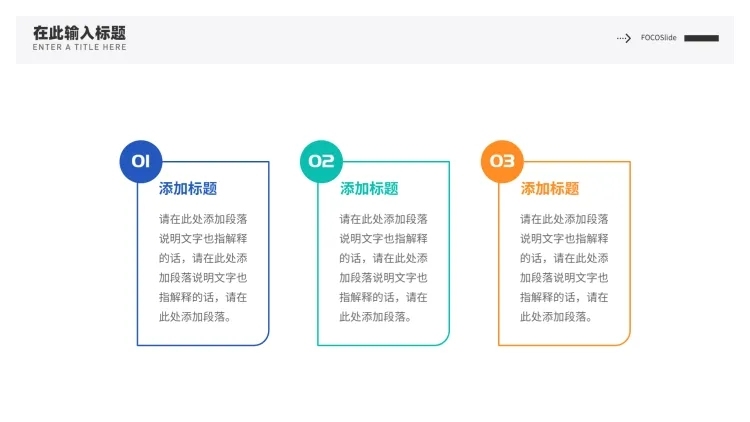 在此输入标题
ENTER A TITLE HERE

FOCOSlide

01
添加标题
请在此处添加段落说明文字也指解释的话，请在此处添加段落说明文字也指解释的话，请在此处添加段落。

02
添加标题
请在此处添加段落说明文字也指解释的话，请在此处添加段落说明文字也指解释的话，请在此处添加段落。

03
添加标题
请在此处添加段落说明文字也指解释的话，请在此处添加段落说明文字也指解释的话，请在此处添加段落。